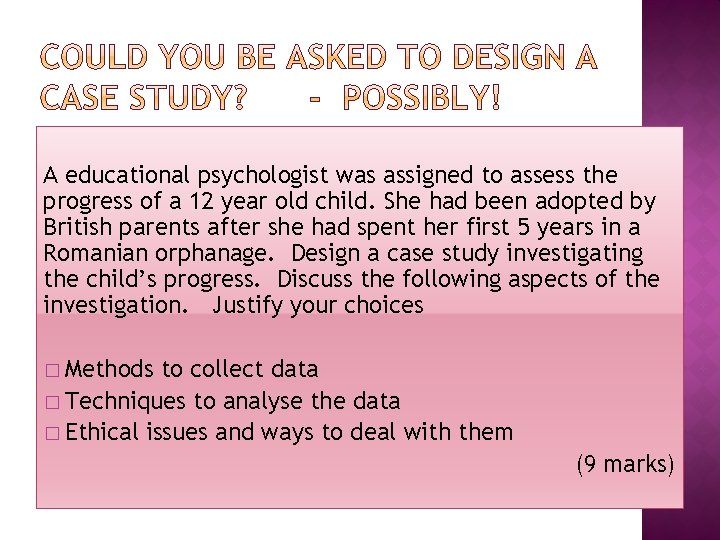 COULD YOU BE ASKED TO DESIGN A CASE STUDY? - POSSIBLY!

A educational psychologist was assigned to assess the progress of a 12 year old child. She had been adopted by British parents after she had spent her first 5 years in a Romanian orphanage. Design a case study investigating the child's progress. Discuss the following aspects of the investigation. Justify your choices

□ Methods to collect data
□ Techniques to analyse the data
□ Ethical issues and ways to deal with them

(9 marks)